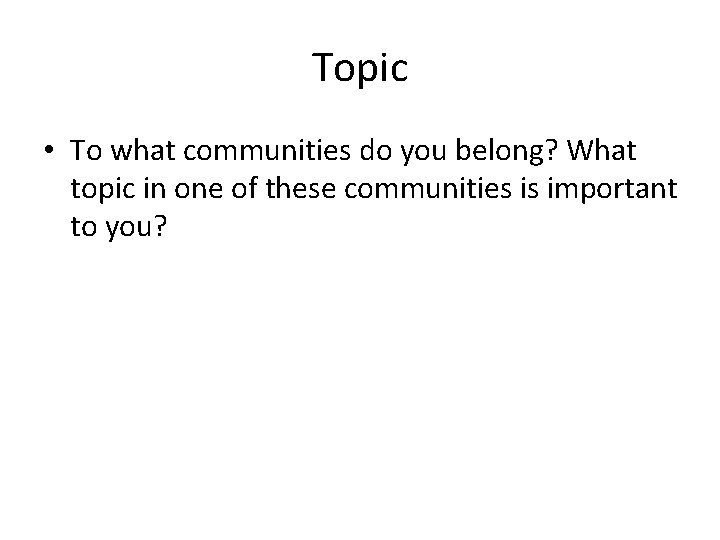 Topic

• To what communities do you belong? What topic in one of these communities is important to you?